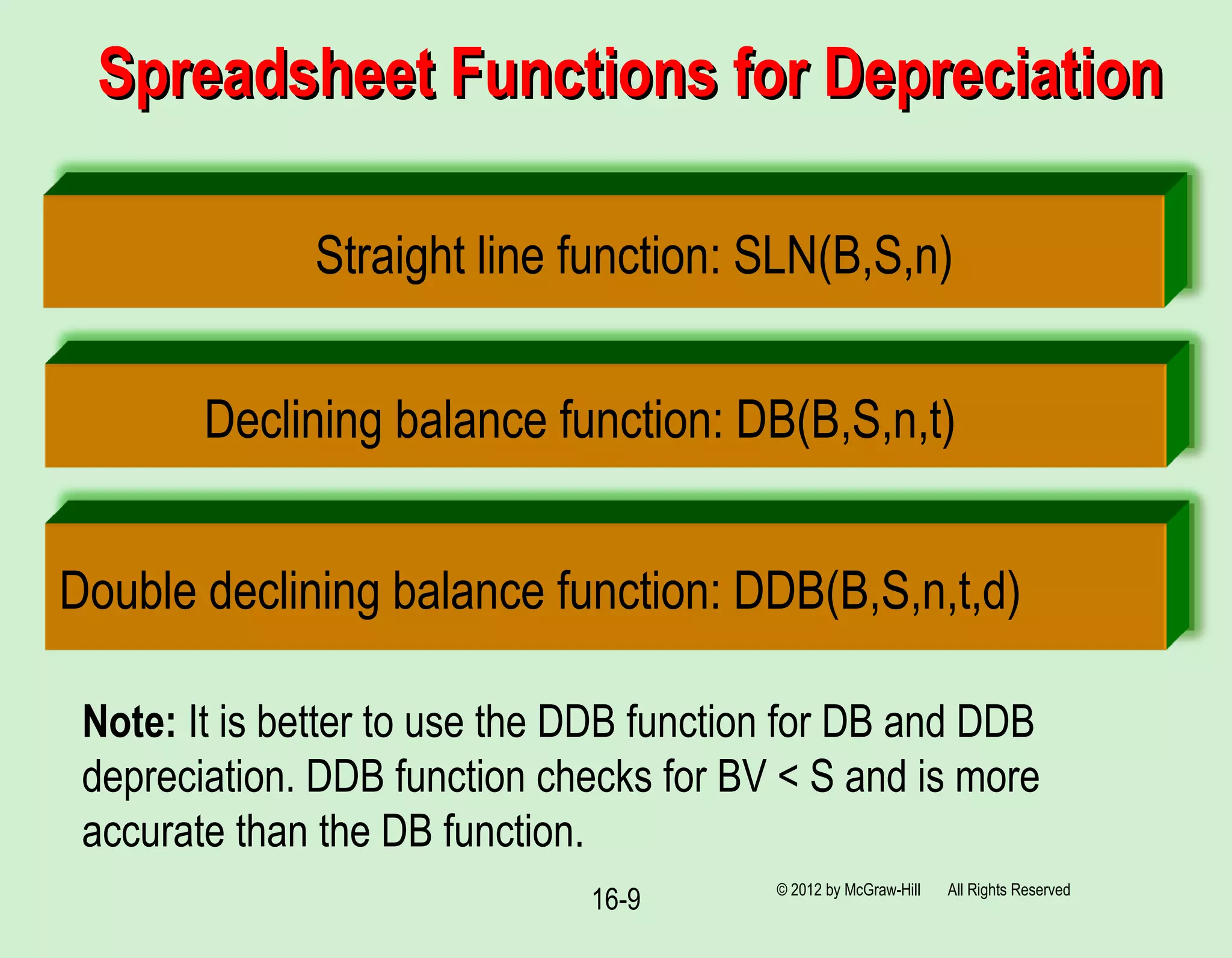 Spreadsheet Functions for Depreciation

Straight line function: SLN(B,S,n)

Declining balance function: DB(B,S,n,t)

Double declining balance function: DDB(B,S,n,t,d)

Note: It is better to use the DDB function for DB and DDB depreciation. DDB function checks for BV < S and is more accurate than the DB function.

16-9

© 2012 by McGraw-Hill All Rights Reserved